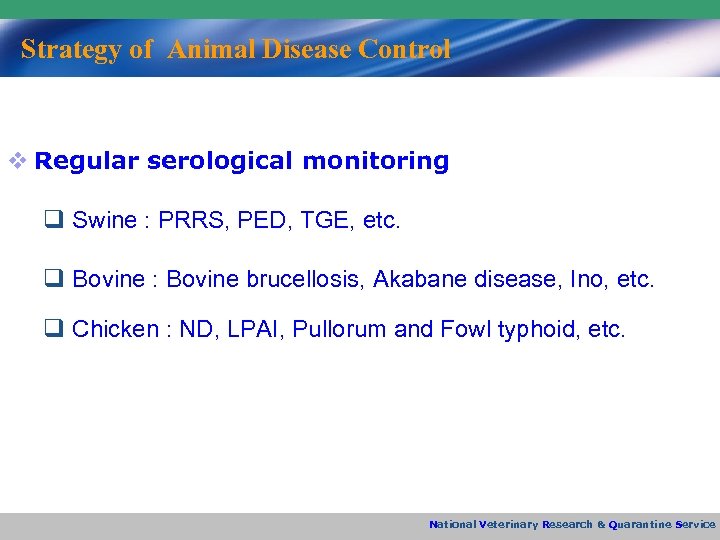 Strategy of Animal Disease Control

❖ Regular serological monitoring

❑ Swine : PRRS, PED, TGE, etc.

❑ Bovine : Bovine brucellosis, Akabane disease, Ino, etc.

❑ Chicken : ND, LPAI, Pullorum and Fowl typhoid, etc.

National Veterinary Research & Quarantine Service